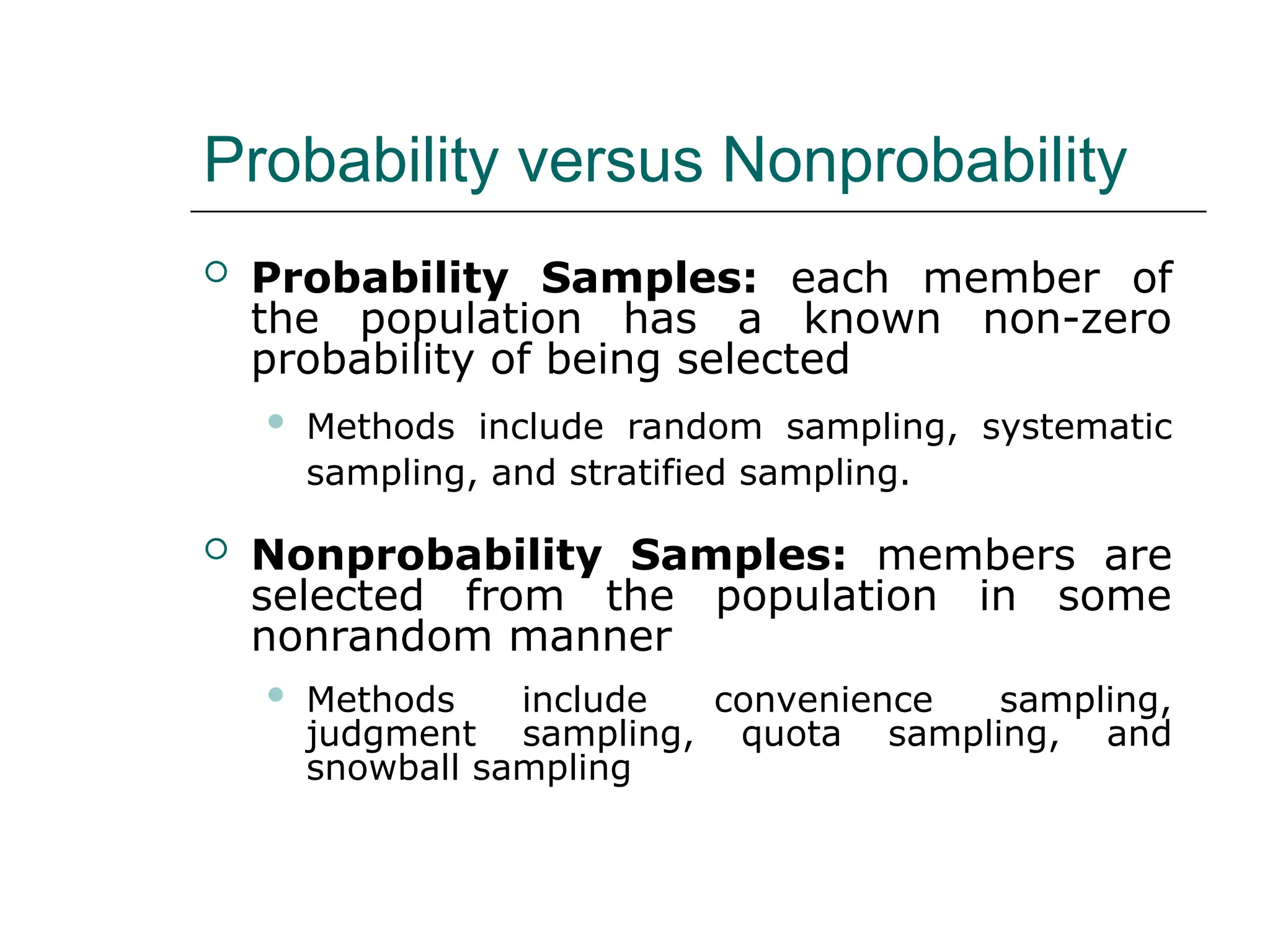 Probability versus Nonprobability

Probability Samples: each member of the population has a known non-zero probability of being selected

Methods include random sampling, systematic sampling, and stratified sampling.

Nonprobability Samples: members are selected from the population in some nonrandom manner

Methods include convenience sampling, judgment sampling, quota sampling, and snowball sampling